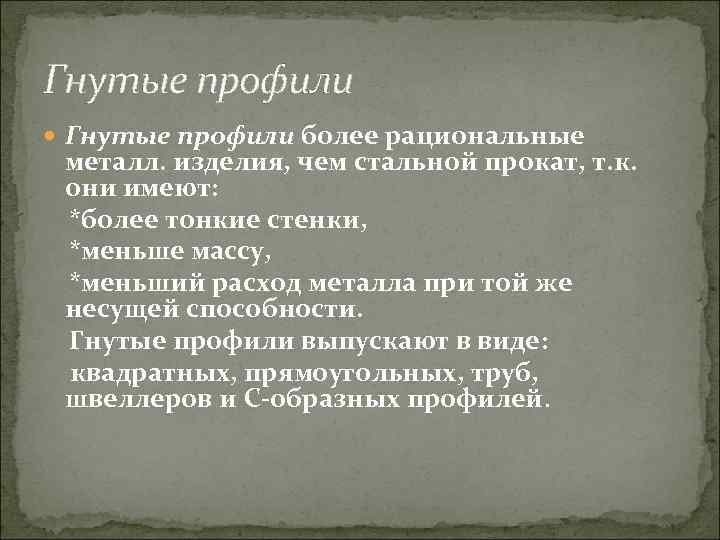 Гнутые профили

Гнутые профили более рациональные металл. изделия, чем стальной прокат, т.к. они имеют:

*более тонкие стенки,

*меньше массу,

*меньший расход металла при той же несущей способности.

Гнутые профили выпускают в виде:

квадратных, прямоугольных, труб, швеллеров и С-образных профилей.